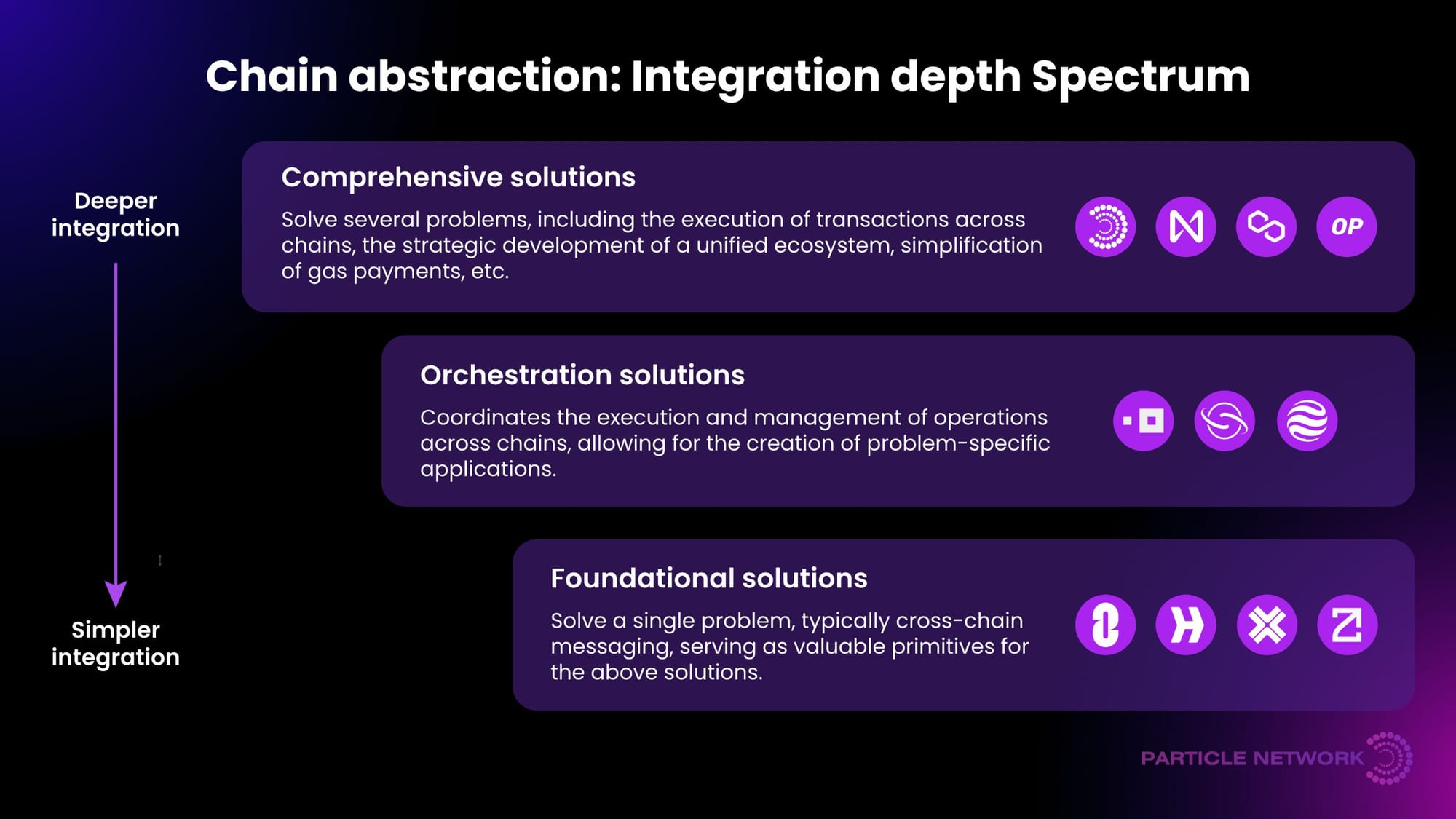 Chain abstraction: Integration depth Spectrum

Deeper integration

Simpler integration

Comprehensive solutions

Solve several problems, including the execution of transactions across chains, the strategic development of a unified ecosystem, simplification of gas payments, etc.

OP

Orchestration solutions

Coordinates the execution and management of operations across chains, allowing for the creation of problem-specific applications.

Foundational solutions

Solve a single problem, typically cross-chain messaging, serving as valuable primitives for the above solutions.

PARTICLE NETWORK